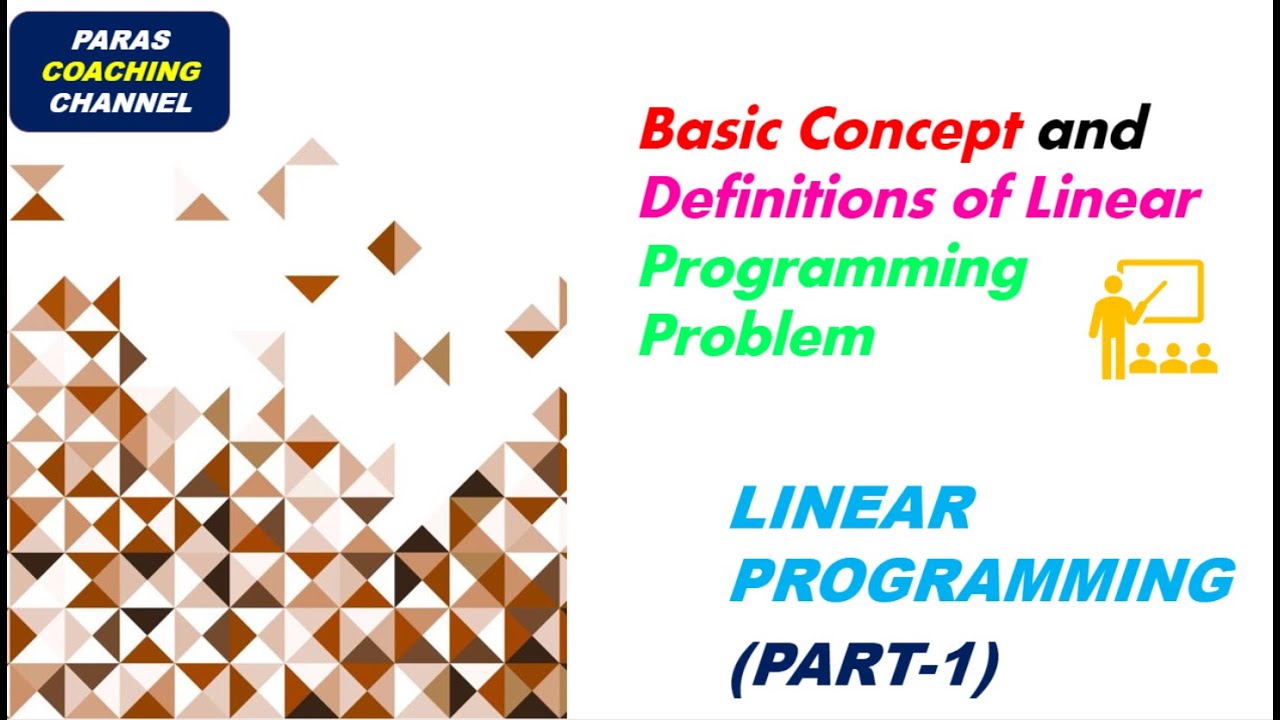 PARAS
COACHING
CHANNEL

Basic Concept and Definitions of Linear Programming Problem

LINEAR PROGRAMMING (PART-1)